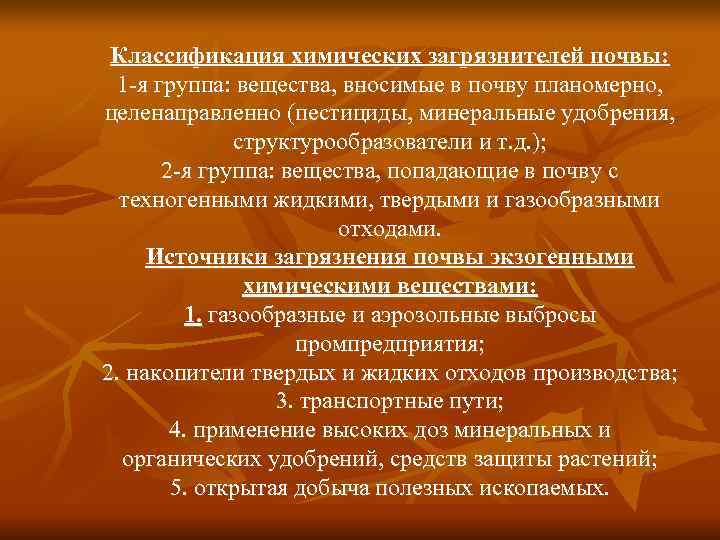 Классификация химических загрязнителей почвы:
1-я группа: вещества, вносимые в почву планомерно, целенаправленно (пестициды, минеральные удобрения, структурообразователи и т.д.);
2-я группа: вещества, попадающие в почву с техногенными жидкими, твердыми и газообразными отходами.
Источники загрязнения почвы экзогенными химическими веществами:
1. газообразные и аэрозольные выбросы промпредприятия;
2. накопители твердых и жидких отходов производства;
3. транспортные пути;
4. применение высоких доз минеральных и органических удобрений, средств защиты растений;
5. открытая добыча полезных ископаемых.